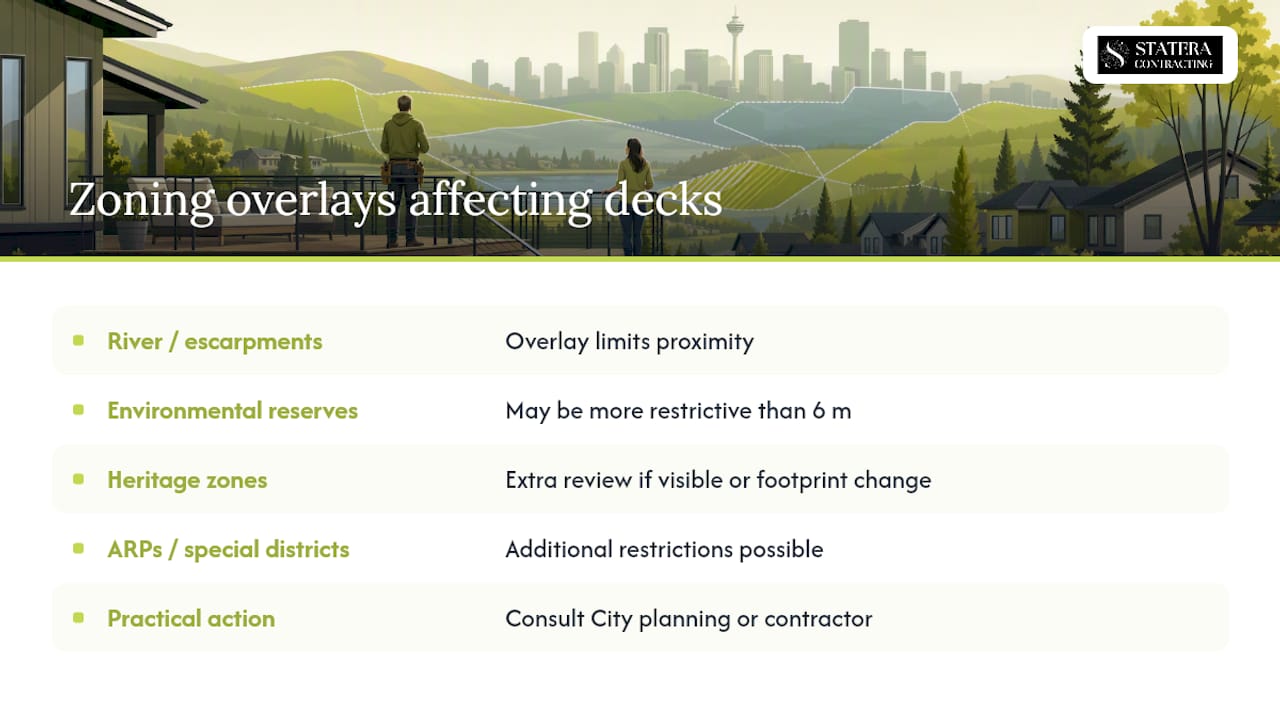 STATERA
CONTRACTING

Zoning overlays affecting decks

| | |
|---|---|
| River / escarpments | Overlay limits proximity |
| Environmental reserves | May be more restrictive than 6 m |
| Heritage zones | Extra review if visible or footprint change |
| ARPs / special districts | Additional restrictions possible |
| Practical action | Consult City planning or contractor |